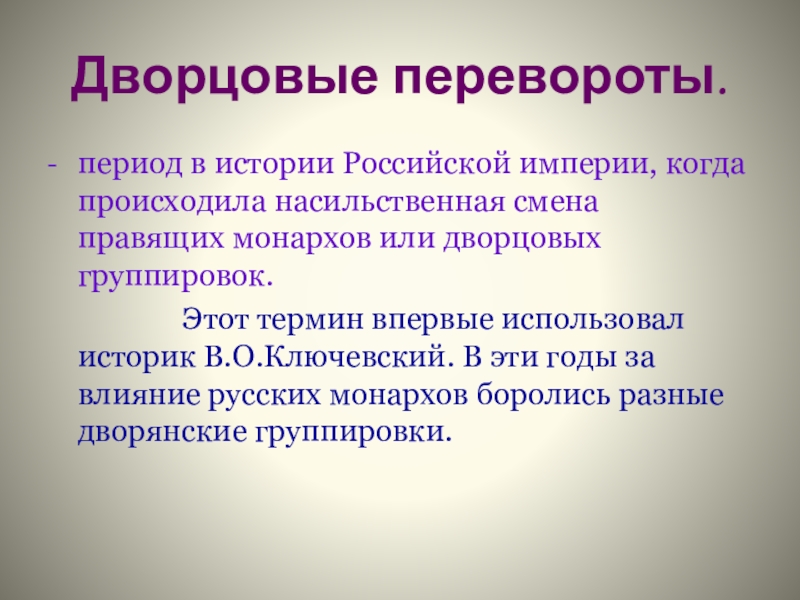 Дворцовые перевороты.

- период в истории Российской империи, когда происходила насильственная смена правящих монархов или дворцовых группировок.

Этот термин впервые использовал историк В.О.Ключевский. В эти годы за влияние русских монархов боролись разные дворянские группировки.